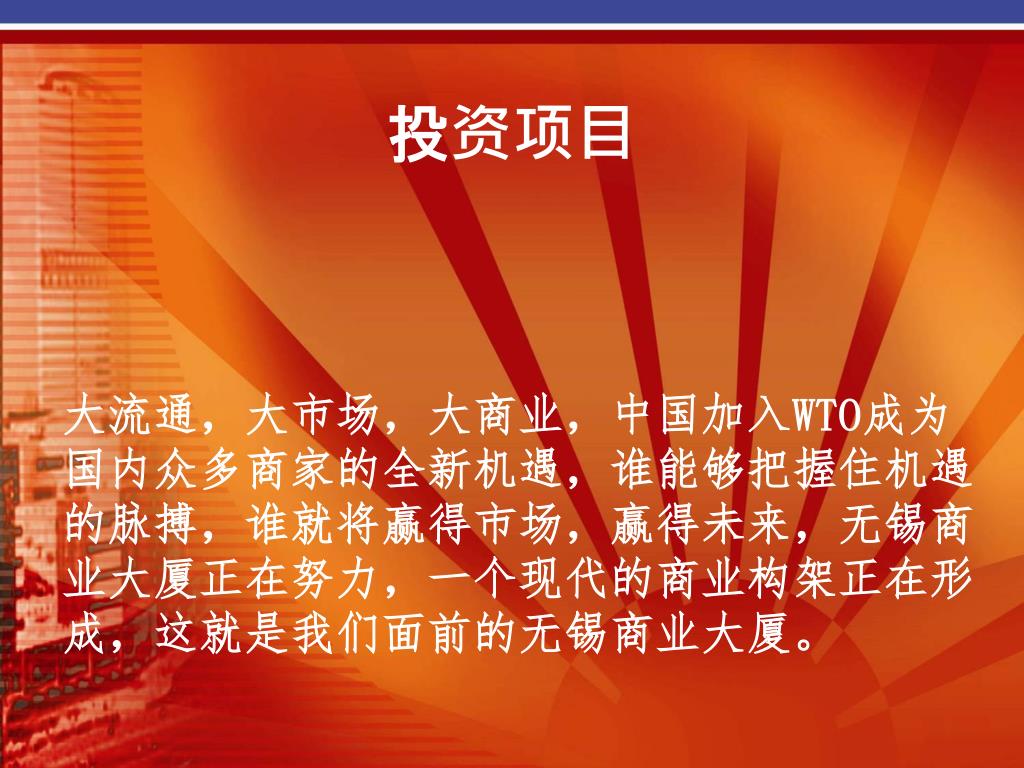 投资项目

大流通，大市场，大商业，中国加入WTO成为国内众多商家的全新机遇，谁能够把握住机遇的脉搏，谁就将赢得市场，赢得未来，无锡商业大厦正在努力，一个现代的商业构架正在形成，这就是我们面前的无锡商业大厦。